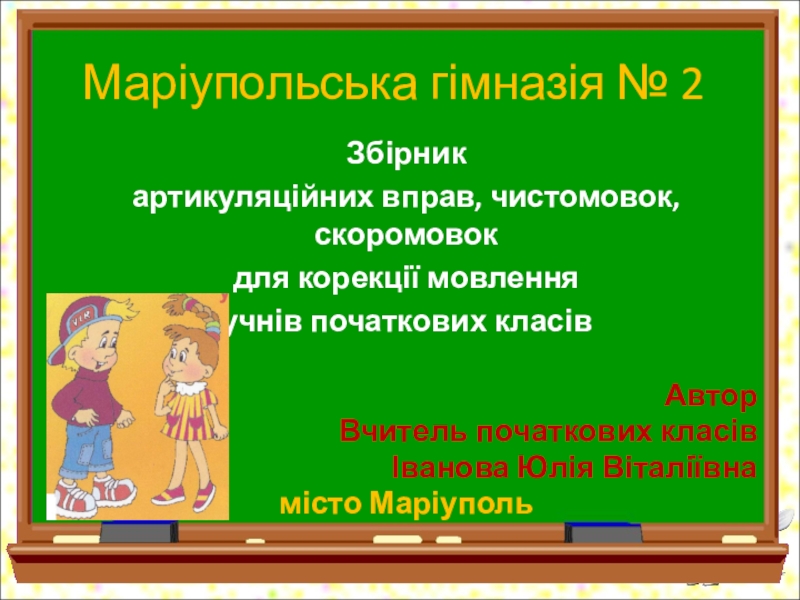 Маріупольська гімназія № 2

Збірник
артикуляційних вправ, чистомовок, скоромовок
для корекції мовлення
учнів початкових класів

Автор
Вчитель початкових класів
Іванова Юлія Віталіївна
місто Маріуполь